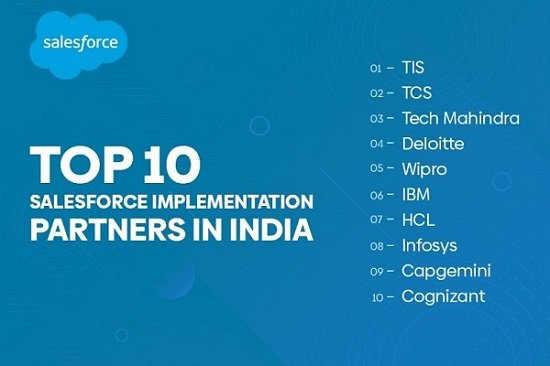 salesforce

TOP 10
SALESFORCE IMPLEMENTATION PARTNERS IN INDIA

01 – TIS
02 – TCS
03 – Tech Mahindra
04 – Deloitte
05 – Wipro
06 – IBM
07 – HCL
08 – Infosys
09 – Capgemini
10 – Cognizant